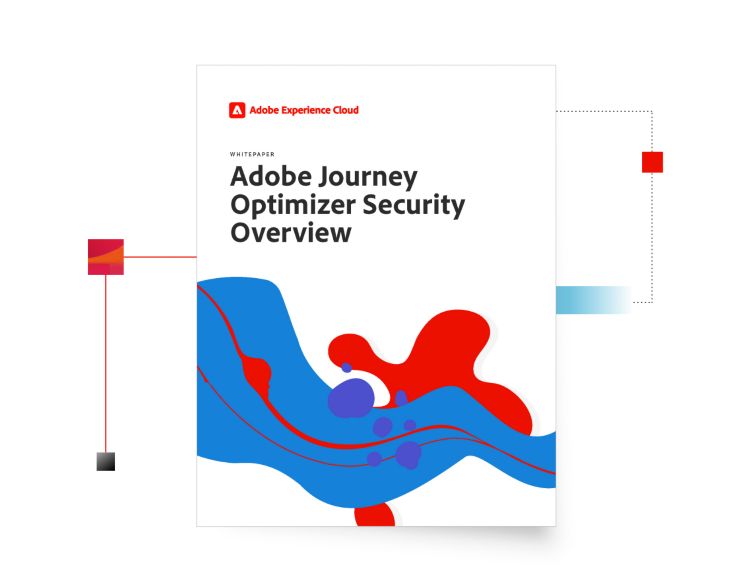 Adobe Experience Cloud

WHITEPAPER

Adobe Journey Optimizer Security Overview